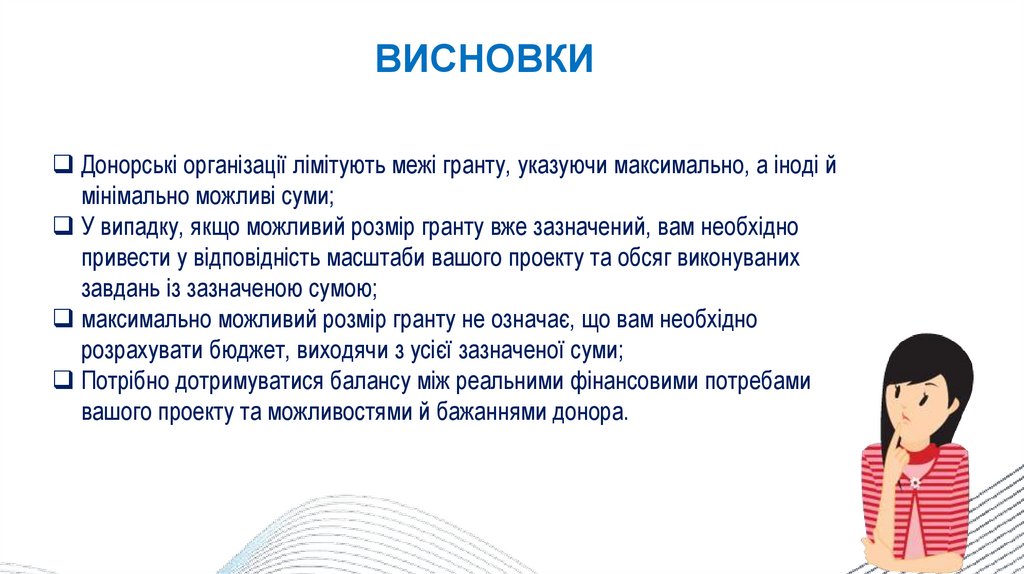 ВИСНОВКИ

❑ Донорські організації лімітують межі гранту, указуючи максимально, а іноді й мінімально можливі суми;
❑ У випадку, якщо можливий розмір гранту вже зазначений, вам необхідно привести у відповідність масштаби вашого проекту та обсяг виконуваних завдань із зазначеною сумою;
❑ максимально можливий розмір гранту не означає, що вам необхідно розрахувати бюджет, виходячи з усієї зазначеної суми;
❑ Потрібно дотримуватися балансу між реальними фінансовими потребами вашого проекту та можливостями й бажаннями донора.